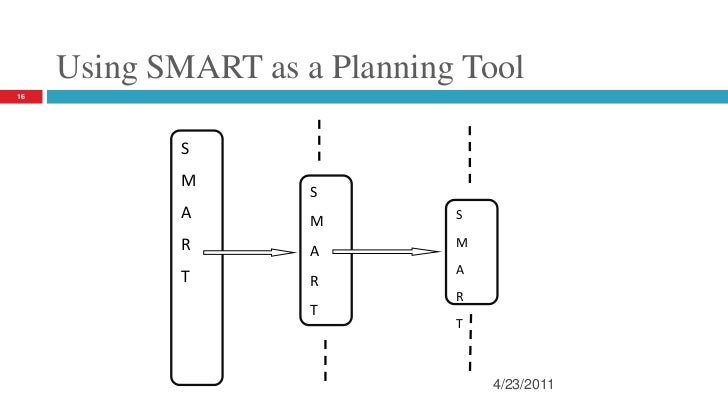 Using SMART as a Planning Tool

16

S
M
A
R
T

S
M
A
R
T

S
M
A
R
T

4/23/2011